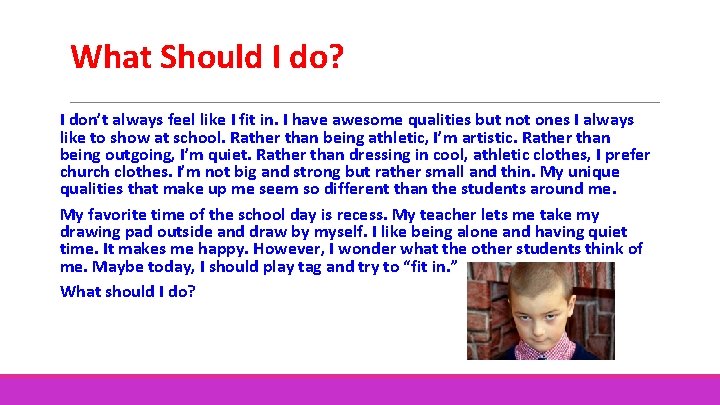 What Should I do?

I don't always feel like I fit in. I have awesome qualities but not ones I always like to show at school. Rather than being athletic, I'm artistic. Rather than being outgoing, I'm quiet. Rather than dressing in cool, athletic clothes, I prefer church clothes. I'm not big and strong but rather small and thin. My unique qualities that make up me seem so different than the students around me.

My favorite time of the school day is recess. My teacher lets me take my drawing pad outside and draw by myself. I like being alone and having quiet time. It makes me happy. However, I wonder what the other students think of me. Maybe today, I should play tag and try to "fit in."

What should I do?